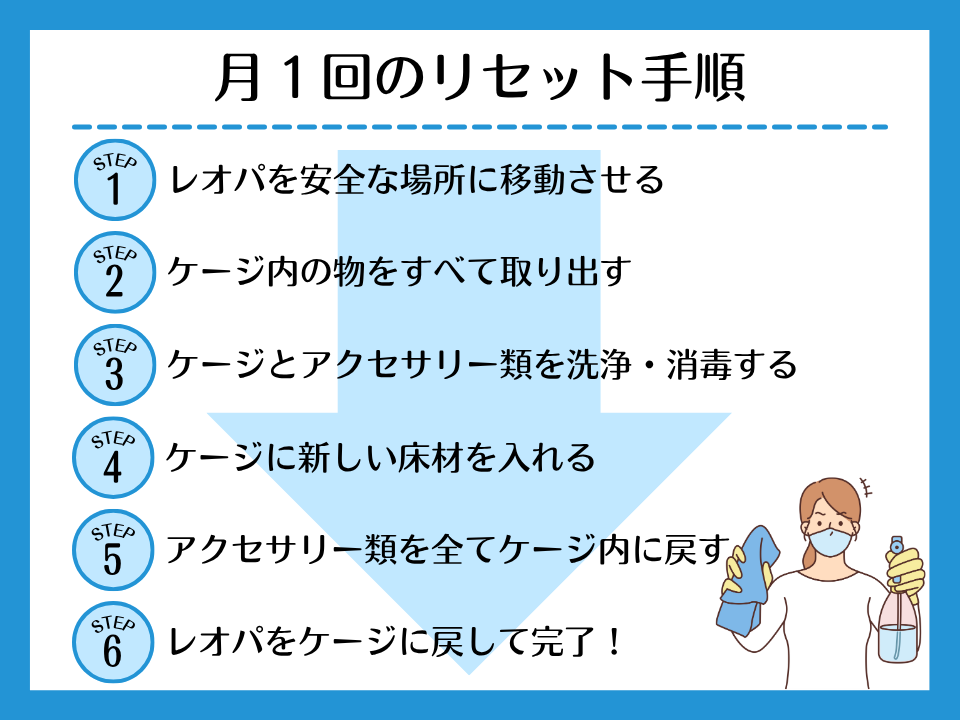 月１回のリセット手順

STEP 1 レオパを安全な場所に移動させる

STEP 2 ケージ内の物をすべて取り出す

STEP 3 ケージとアクセサリー類を洗浄・消毒する

STEP 4 ケージに新しい床材を入れる

STEP 5 アクセサリー類を全てケージ内に戻す

STEP 6 レオパをケージに戻して完了！